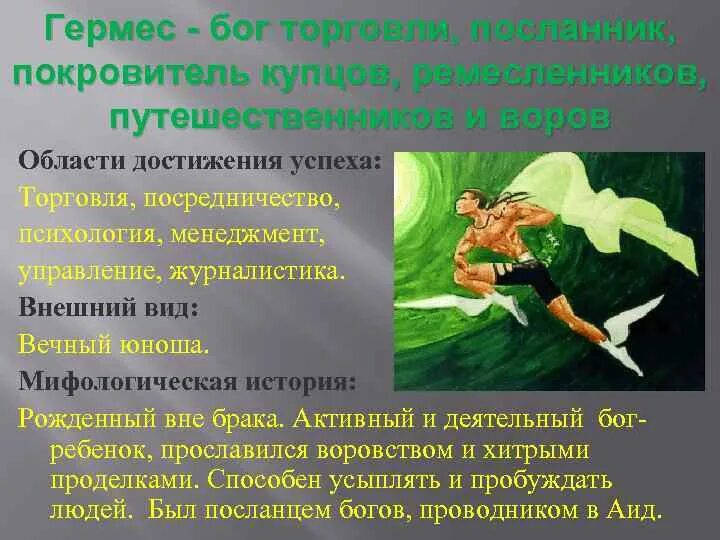 Гермес - бог торговли, посланник, покровитель купцов, ремесленников, путешественников и воров

Области достижения успеха:

Торговля, посредничество, психология, менеджмент, управление, журналистика.

Внешний вид:

Вечный юноша.

Мифологическая история:

Рожденный вне брака. Активный и деятельный бог-ребенок, прославился воровством и хитрыми проделками. Способен усыплять и пробуждать людей. Был посланцем богов, проводником в Аид.